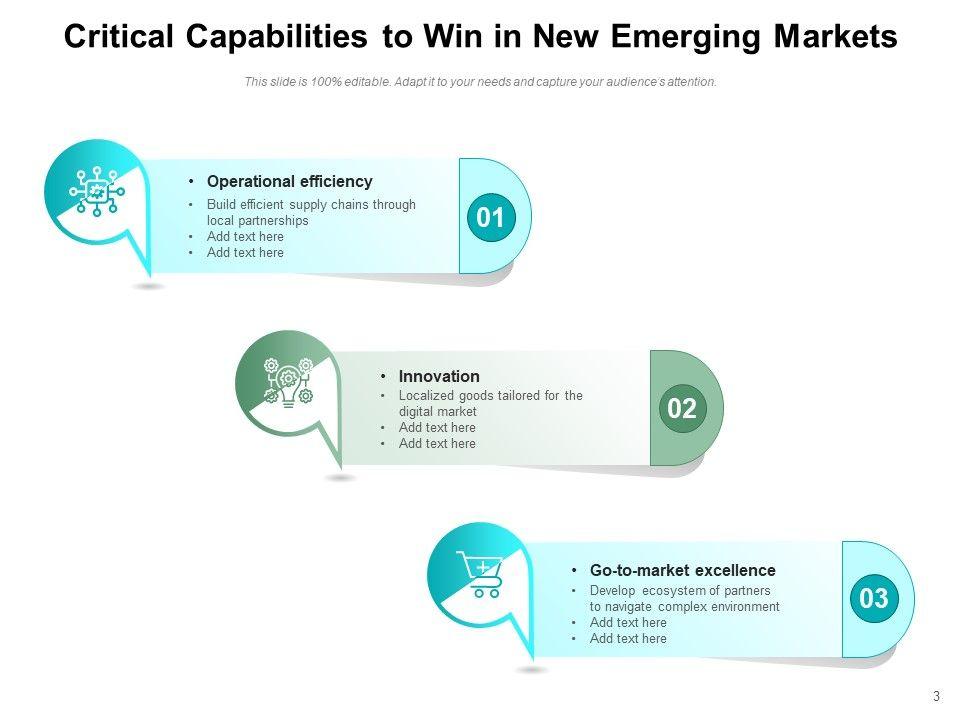 Critical Capabilities to Win in New Emerging Markets

This slide is 100% editable. Adapt it to your needs and capture your audience's attention.

• Operational efficiency
• Build efficient supply chains through local partnerships
• Add text here
• Add text here

01

• Innovation
• Localized goods tailored for the digital market
• Add text here
• Add text here

02

• Go-to-market excellence
• Develop ecosystem of partners to navigate complex environment
• Add text here
• Add text here

03

3